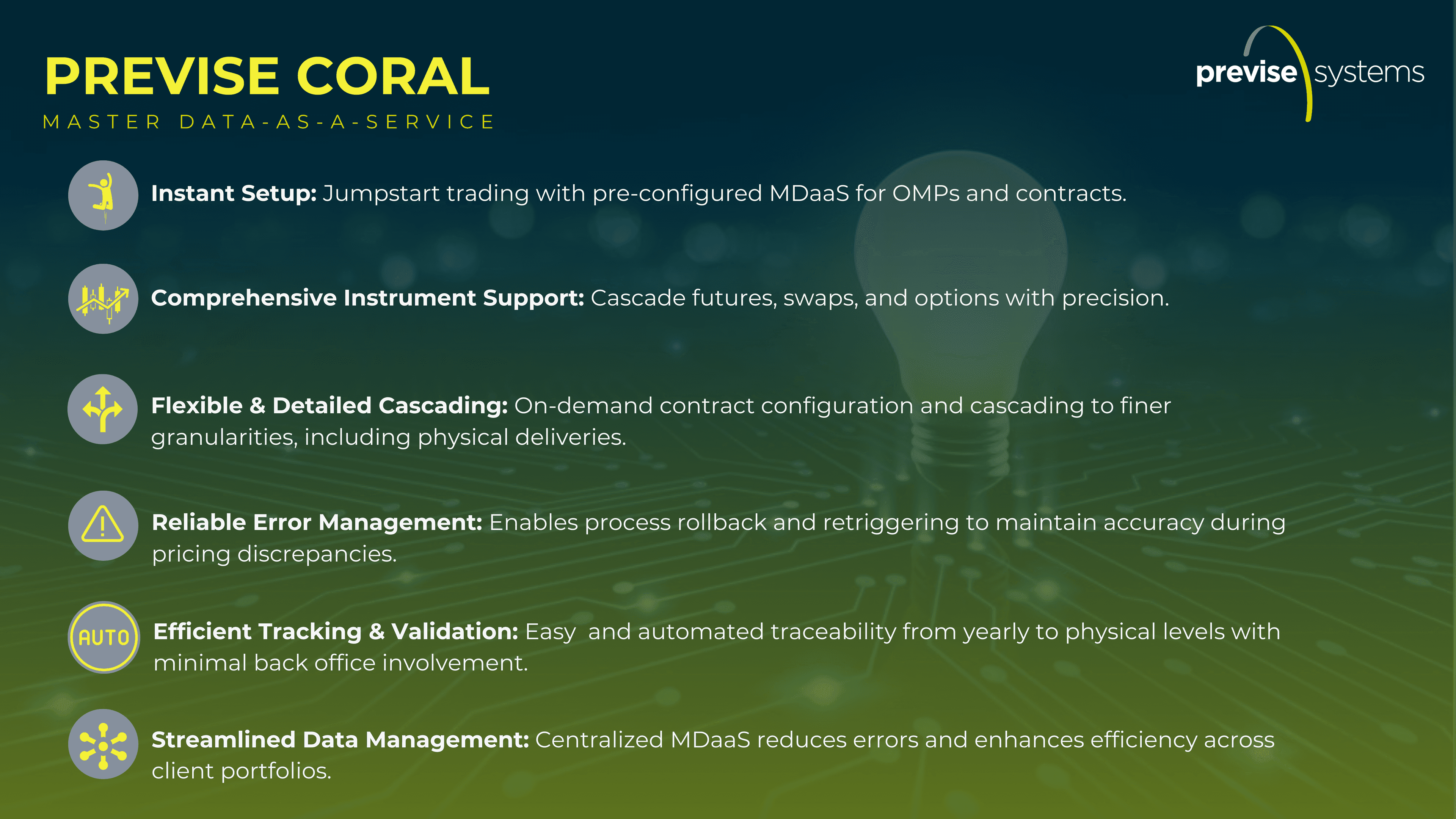 PREVISE CORAL

MASTER DATA-AS-A-SERVICE

previse systems

Instant Setup: Jumpstart trading with pre-configured MDaaS for OMPs and contracts.

Comprehensive Instrument Support: Cascade futures, swaps, and options with precision.

Flexible & Detailed Cascading: On-demand contract configuration and cascading to finer granularities, including physical deliveries.

Reliable Error Management: Enables process rollback and retriggering to maintain accuracy during pricing discrepancies.

AUTO

Efficient Tracking & Validation: Easy and automated traceability from yearly to physical levels with minimal back office involvement.

Streamlined Data Management: Centralized MDaaS reduces errors and enhances efficiency across client portfolios.